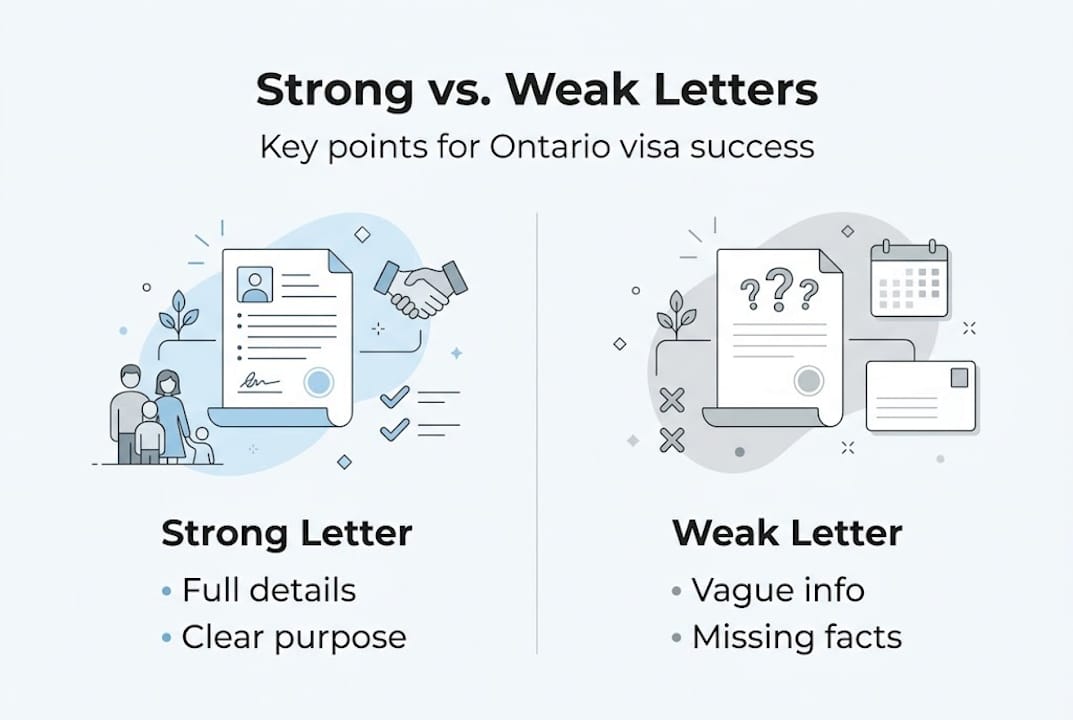 Strong vs. Weak Letters

Key points for Ontario visa success

???

Strong Letter
• Full details
• Clear purpose

Weak Letter
• Vague info
• Missing facts